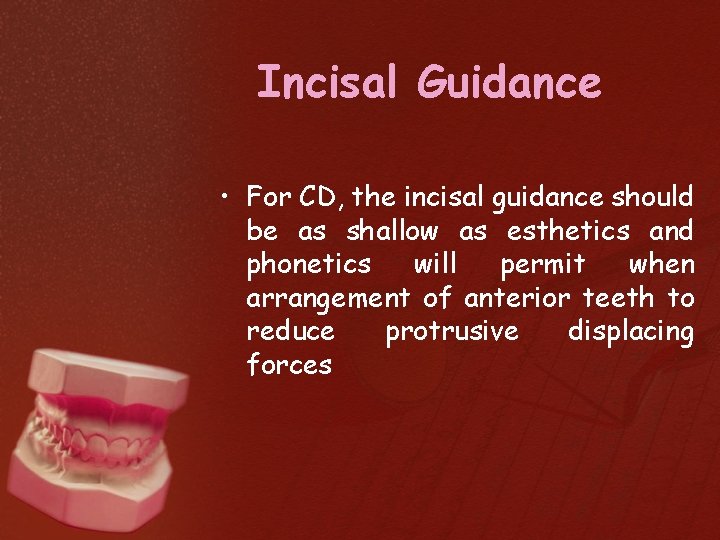 Incisal Guidance

• For CD, the incisal guidance should be as shallow as esthetics and phonetics will permit when arrangement of anterior teeth to reduce protrusive displacing forces